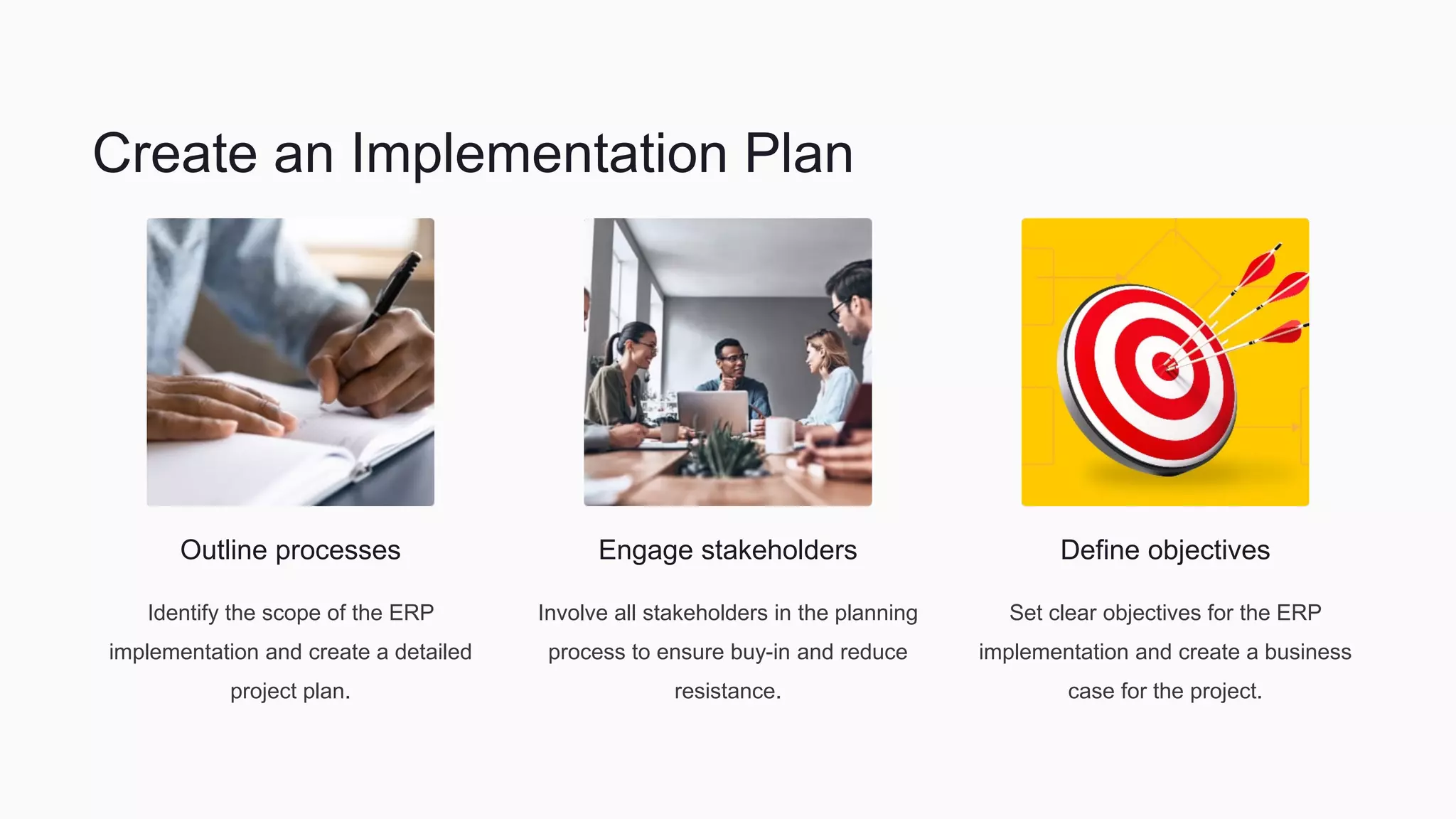 Create an Implementation Plan

Outline processes

Identify the scope of the ERP implementation and create a detailed project plan.

Engage stakeholders

Involve all stakeholders in the planning process to ensure buy-in and reduce resistance.

Define objectives

Set clear objectives for the ERP implementation and create a business case for the project.